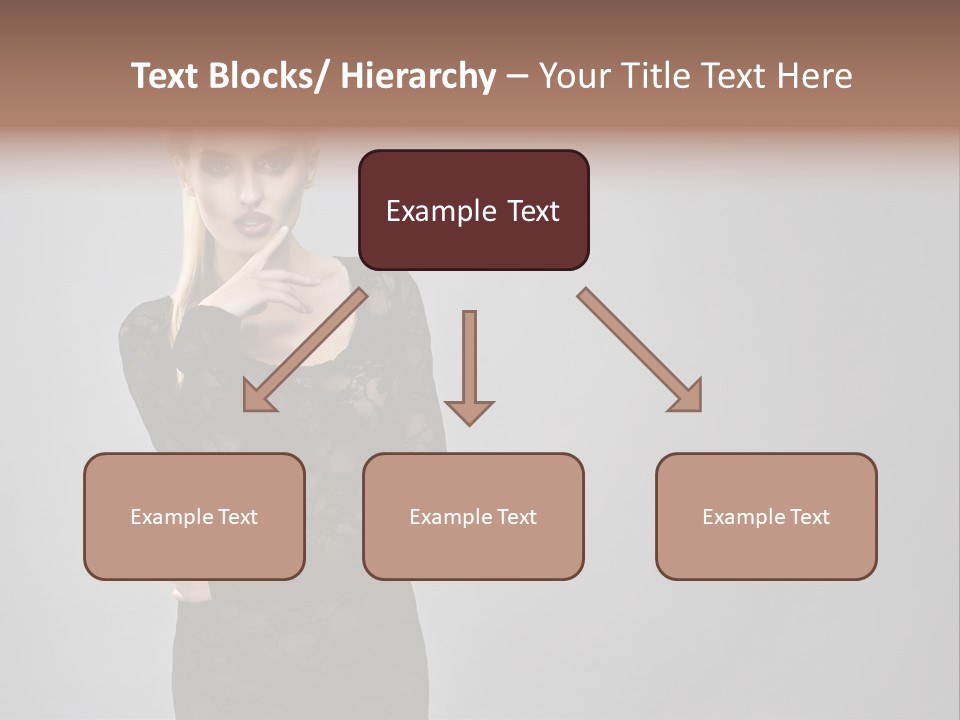 Text Blocks/ Hierarchy – Your Title Text Here

Example Text

Example Text

Example Text

Example Text